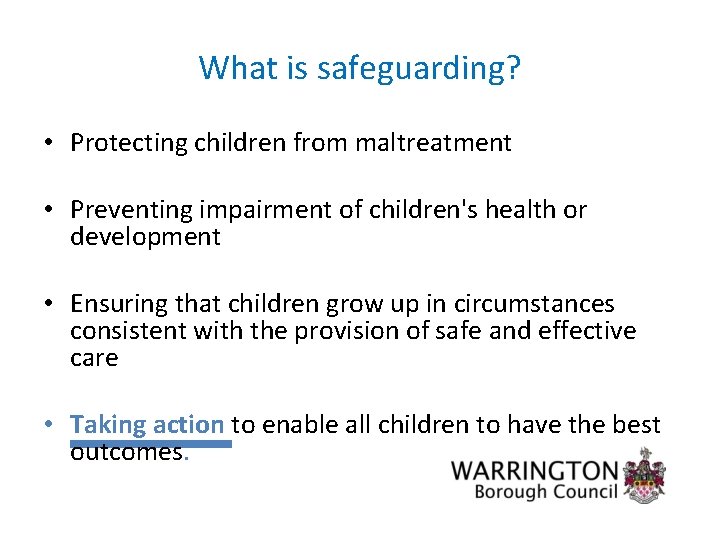 What is safeguarding?

• Protecting children from maltreatment

• Preventing impairment of children's health or development

• Ensuring that children grow up in circumstances consistent with the provision of safe and effective care

• Taking action to enable all children to have the best outcomes.

WARRINGTON
Borough Council